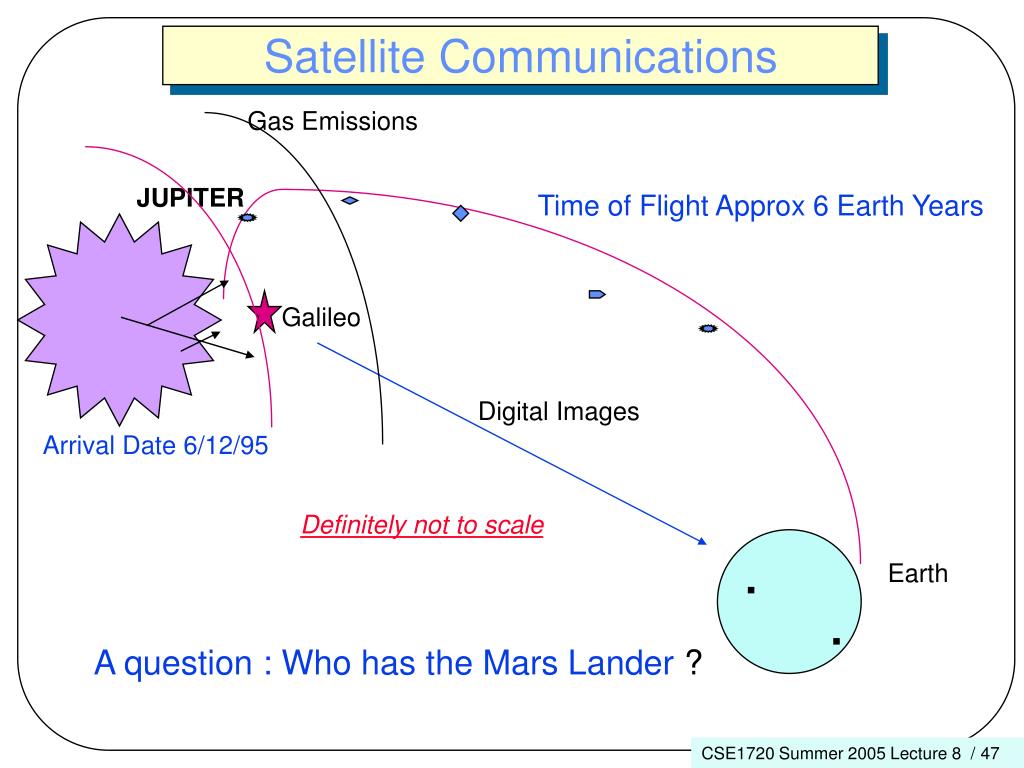 Satellite Communications

Gas Emissions

JUPITER

Time of Flight Approx 6 Earth Years

Galileo

Digital Images

Arrival Date 6/12/95

Definitely not to scale

Earth

A question : Who has the Mars Lander ?

CSE1720 Summer 2005 Lecture 8 / 47